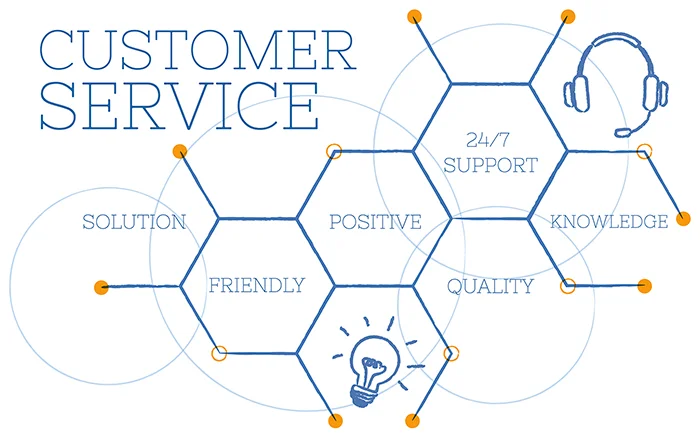 CUSTOMER SERVICE

24/7 SUPPORT

SOLUTION

POSITIVE

KNOWLEDGE

FRIENDLY

QUALITY